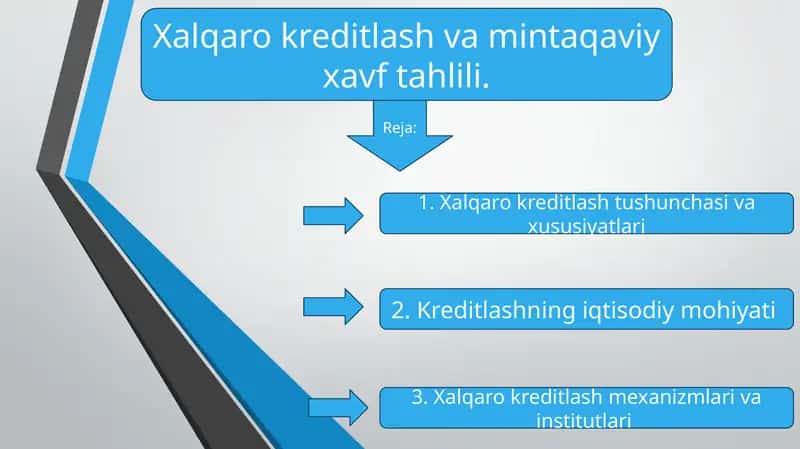 Xalqaro kreditlash va mintaqaviy xavf tahlili.

Reja:

1. Xalqaro kreditlash tushunchasi va xususiyatlari

2. Kreditlashning iqtisodiy mohiyati

3. Xalqaro kreditlash mexanizmlari va institutlari